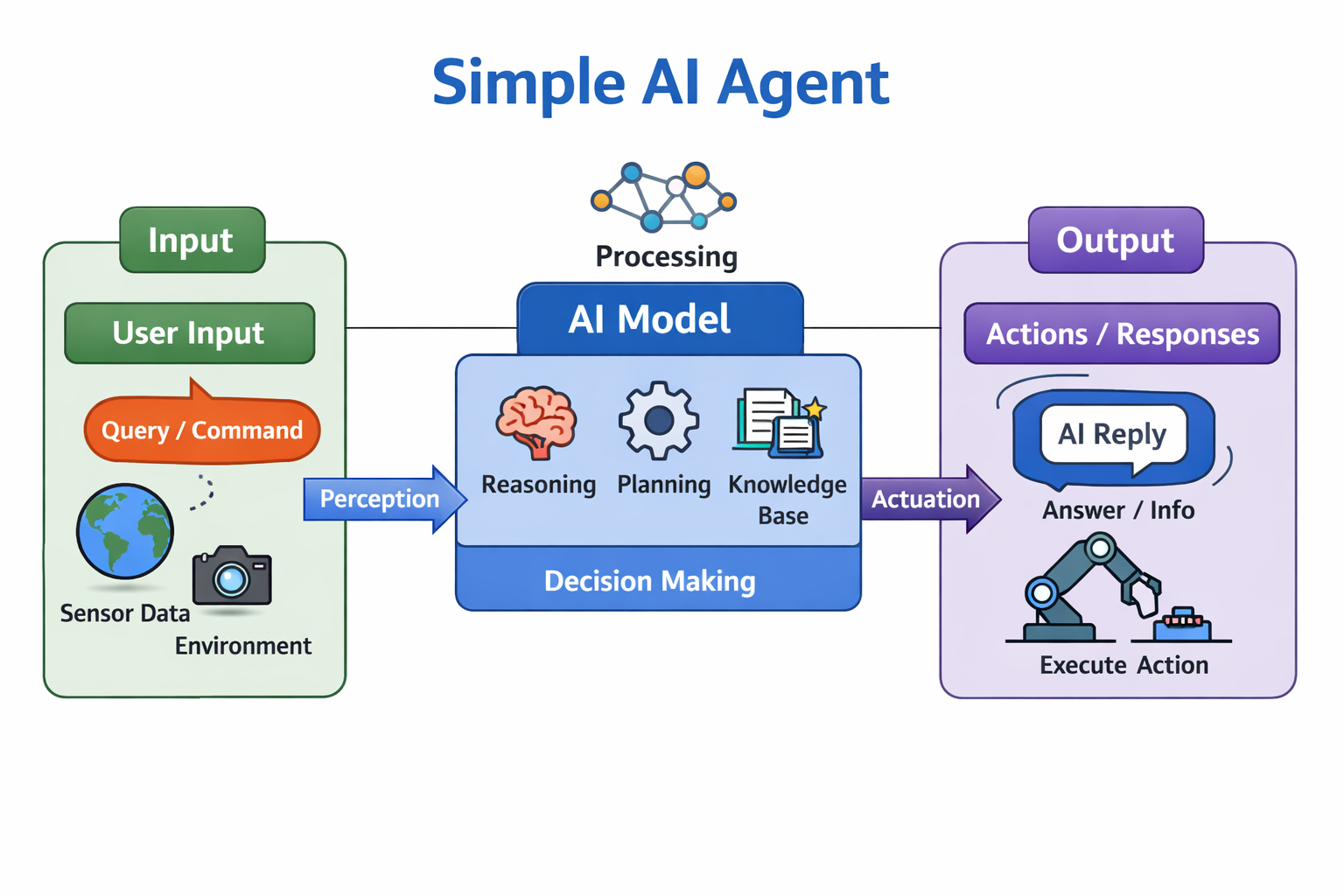 Simple AI Agent

Input

User Input

Query / Command

Sensor Data

Environment

Perception

Processing

AI Model

Reasoning

Planning

Knowledge Base

Decision Making

Actuation

Output

Actions / Responses

AI Reply

Answer / Info

Execute Action